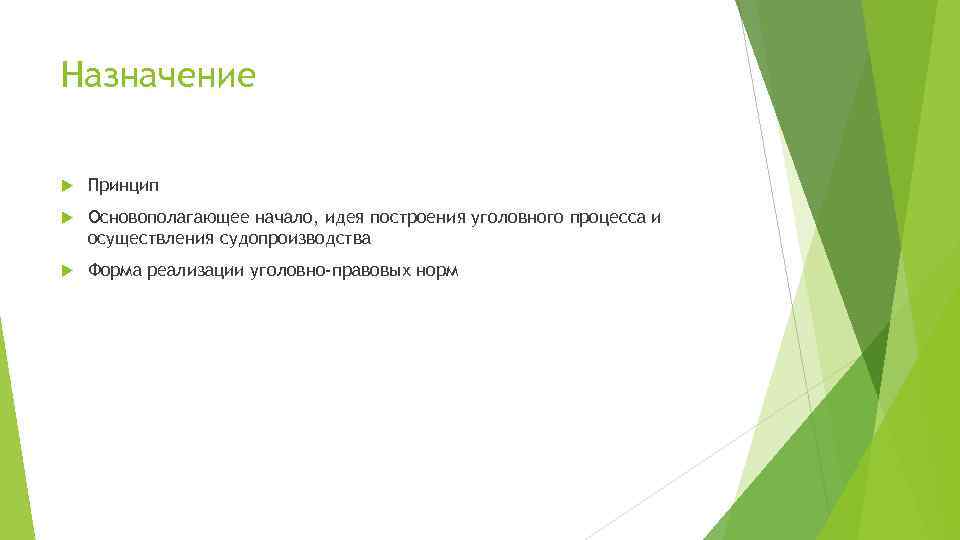 Назначение

Принцип

Основополагающее начало, идея построения уголовного процесса и осуществления судопроизводства

Форма реализации уголовно-правовых норм